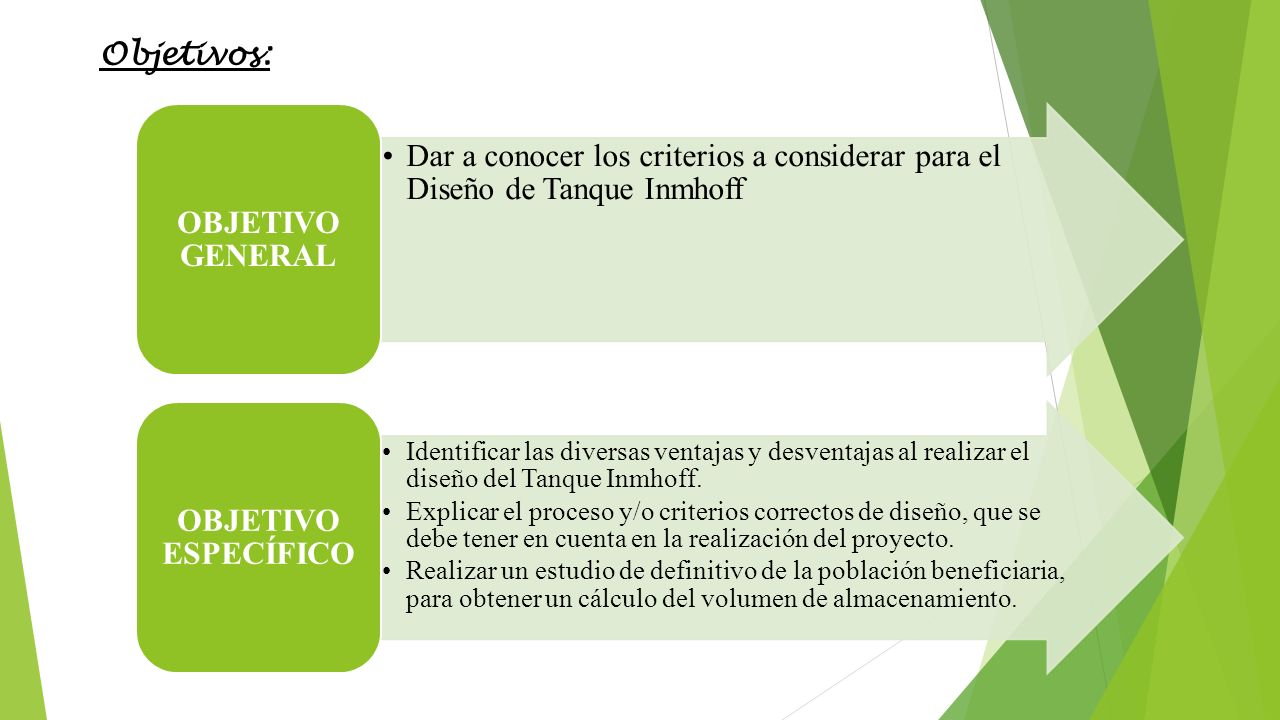 Objetivos:

OBJETIVO GENERAL

• Dar a conocer los criterios a considerar para el Diseño de Tanque Inmhoff

OBJETIVO ESPECÍFICO

• Identificar las diversas ventajas y desventajas al realizar el diseño del Tanque Inmhoff.
• Explicar el proceso y/o criterios correctos de diseño, que se debe tener en cuenta en la realización del proyecto.
• Realizar un estudio de definitivo de la población beneficiaria, para obtener un cálculo del volumen de almacenamiento.